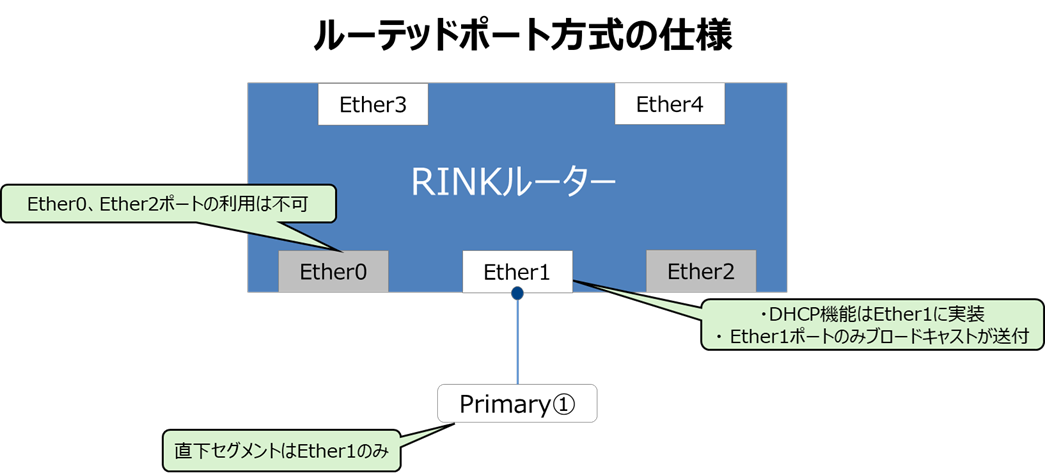 ルーテッドポート方式の仕様

Ether3

Ether4

RINKルーター

Ether0、Ether2ポートの利用は不可

Ether0

Ether1

Ether2

・DHCP機能はEther1に実装
・ Ether1ポートのみブロードキャストが送付

Primary①

直下セグメントはEther1のみ